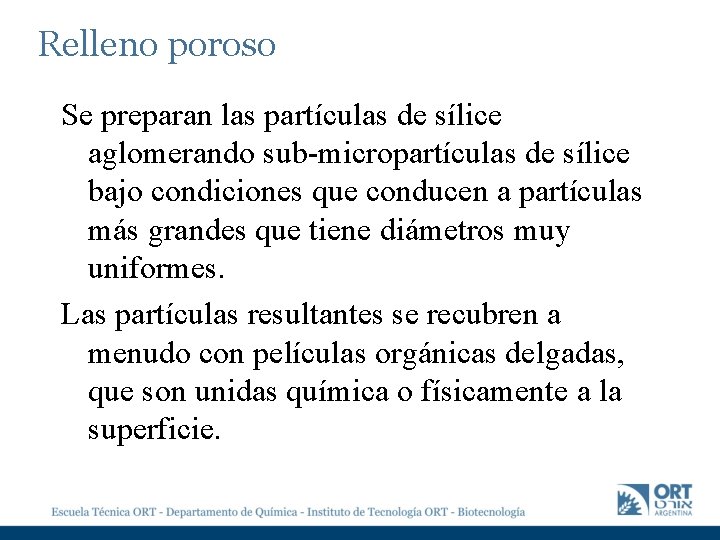 Relleno poroso

Se preparan las partículas de sílice aglomerando sub-micropartículas de sílice bajo condiciones que conducen a partículas más grandes que tiene diámetros muy uniformes.

Las partículas resultantes se recubren a menudo con películas orgánicas delgadas, que son unidas química o físicamente a la superficie.

Escuela Técnica ORT - Departamento de Química - Instituto de Tecnología ORT - Biotecnología

ORT אורט ARGENTINA